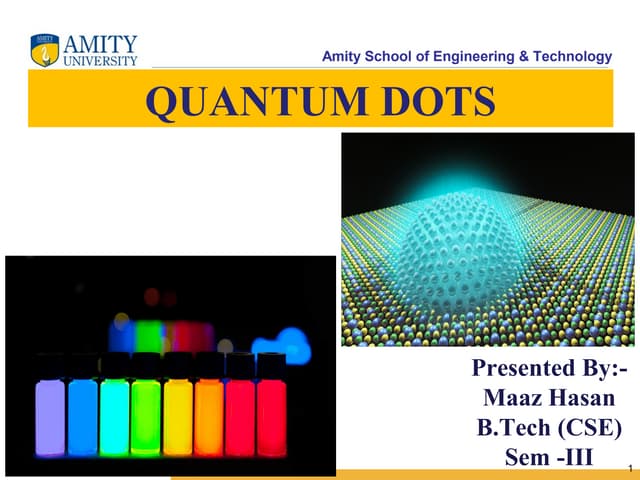 AMITY UNIVERSITY

Amity School of Engineering & Technology

QUANTUM DOTS

Presented By:-
Maaz Hasan
B.Tech (CSE)
Sem -III

1